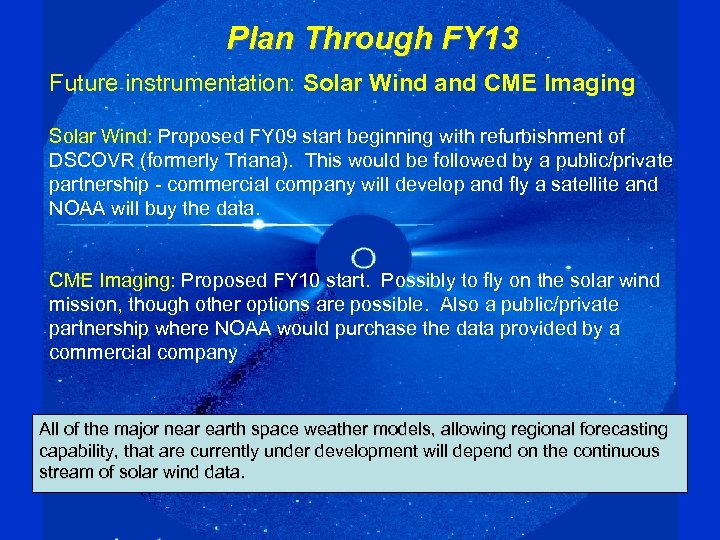 Plan Through FY13

Future instrumentation: Solar Wind and CME Imaging

Solar Wind: Proposed FY09 start beginning with refurbishment of DSCOVR (formerly Triana). This would be followed by a public/private partnership - commercial company will develop and fly a satellite and NOAA will buy the data.

CME Imaging: Proposed FY10 start. Possibly to fly on the solar wind mission, though other options are possible. Also a public/private partnership where NOAA would purchase the data provided by a commercial company

All of the major near earth space weather models, allowing regional forecasting capability, that are currently under development will depend on the continuous stream of solar wind data.